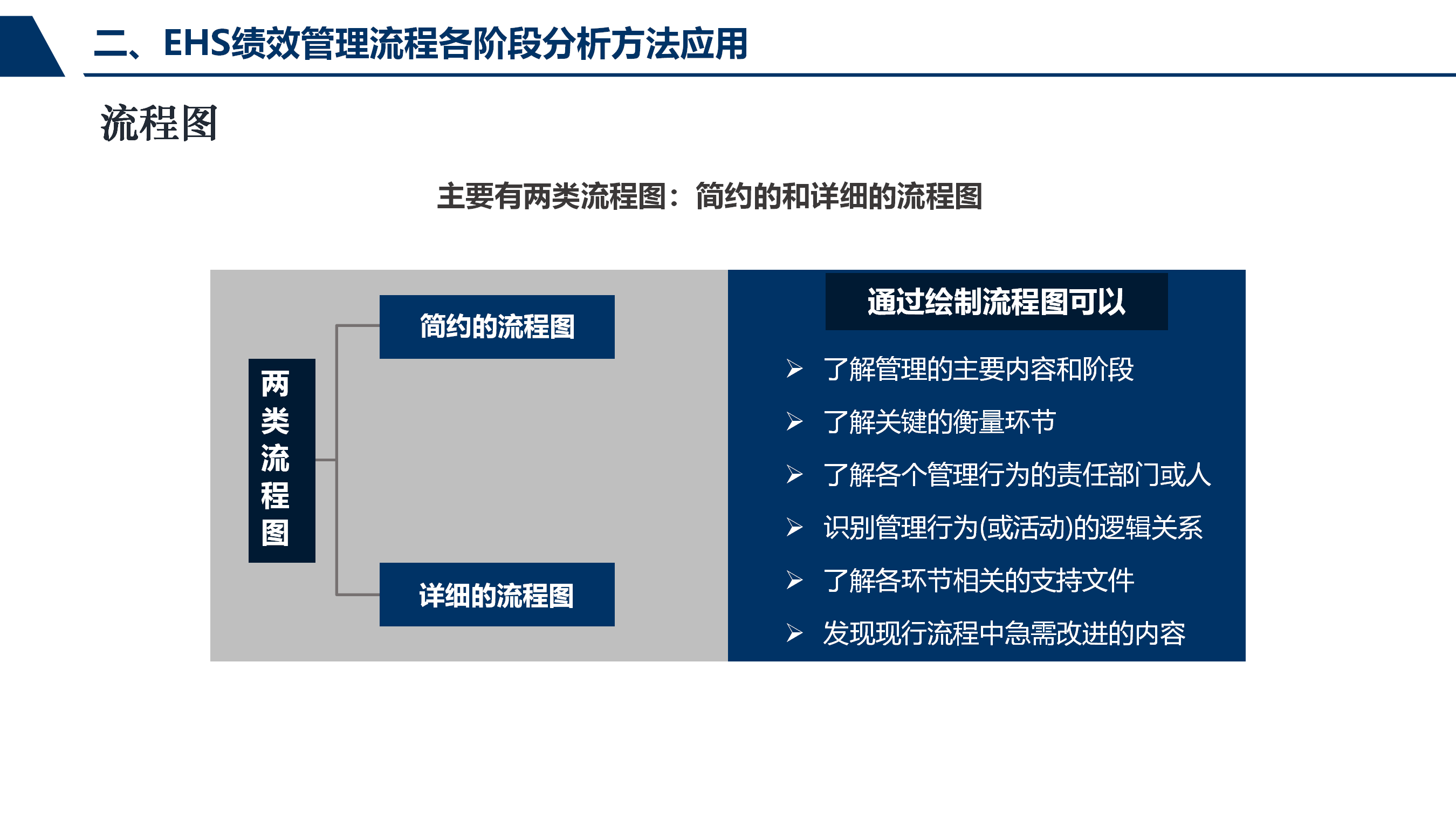 二、EHS绩效管理流程各阶段分析方法应用

流程图

主要有两类流程图：简约的和详细的流程图

两类流程图

简约的流程图

详细的流程图

通过绘制流程图可以

➢ 了解管理的主要内容和阶段
➢ 了解关键的衡量环节
➢ 了解各个管理行为的责任部门或人
➢ 识别管理行为(或活动)的逻辑关系
➢ 了解各环节相关的支持文件
➢ 发现现行流程中急需改进的内容